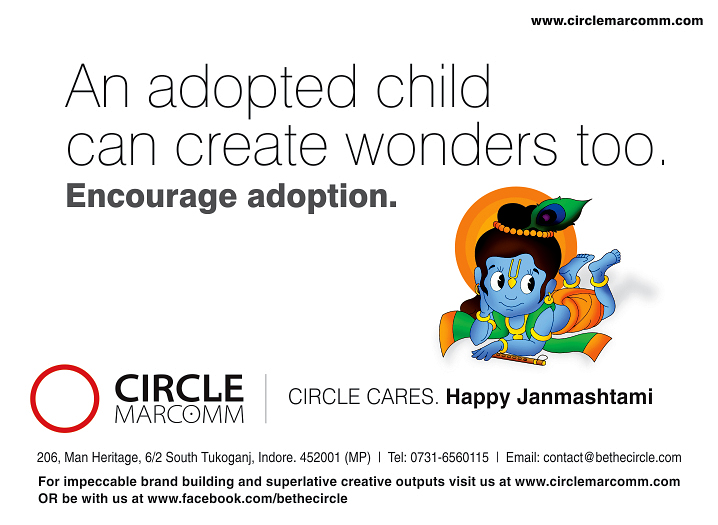 www.circlemarcomm.com

An adopted child can create wonders too.

Encourage adoption.

CIRCLE MARCOMM

CIRCLE CARES. Happy Janmashtami

206, Man Heritage, 6/2 South Tukoganj, Indore. 452001 (MP) | Tel: 0731-6560115 | Email: contact@bethecircle.com

For impeccable brand building and superlative creative outputs visit us at www.circlemarcomm.com OR be with us at www.facebook.com/bethecircle